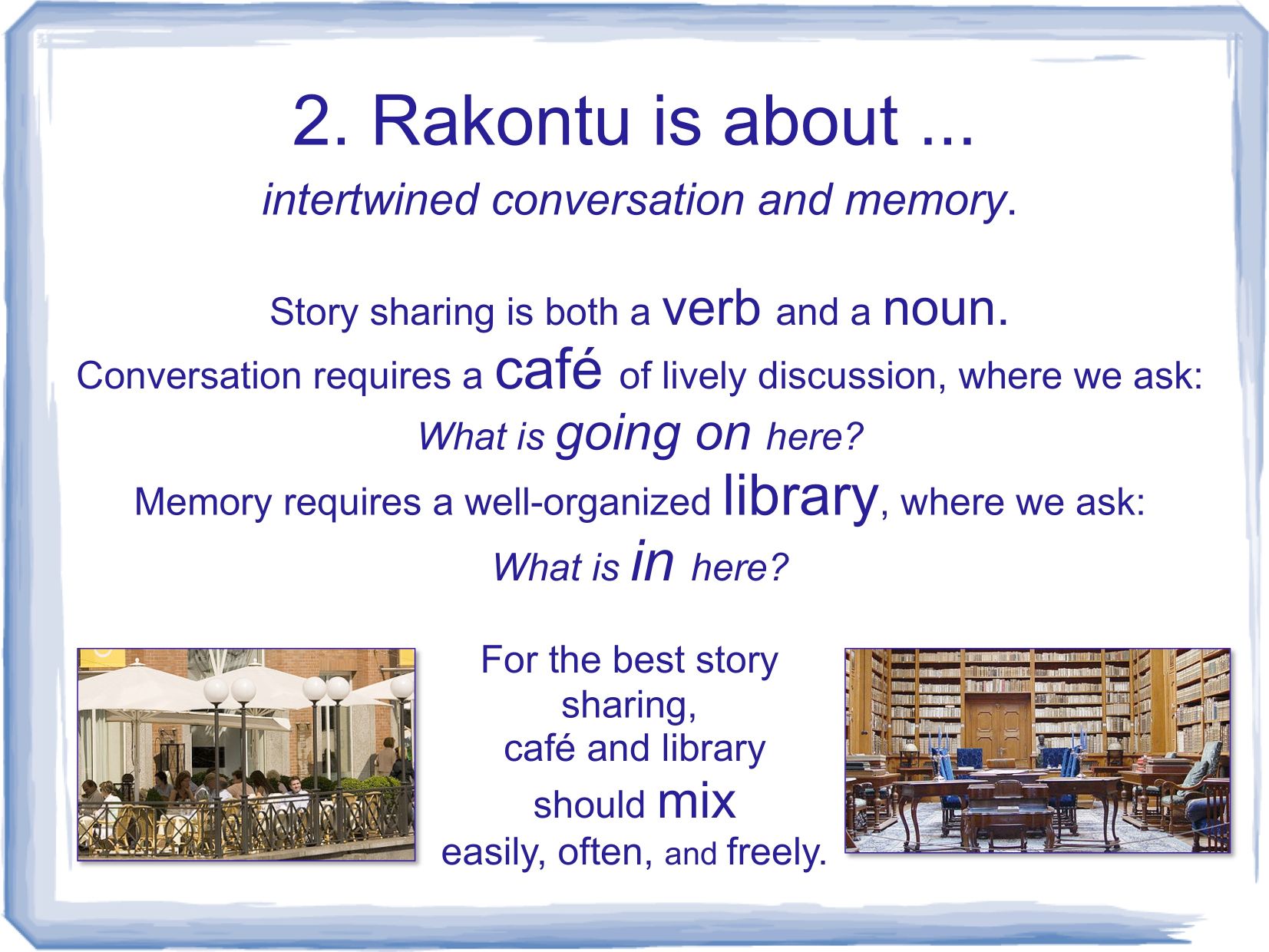 2. Rakontu is about ...

intertwined conversation and memory.

Story sharing is both a verb and a noun.

Conversation requires a café of lively discussion, where we ask:

What is going on here?

Memory requires a well-organized library, where we ask:

What is in here?

For the best story sharing, café and library should mix easily, often, and freely.